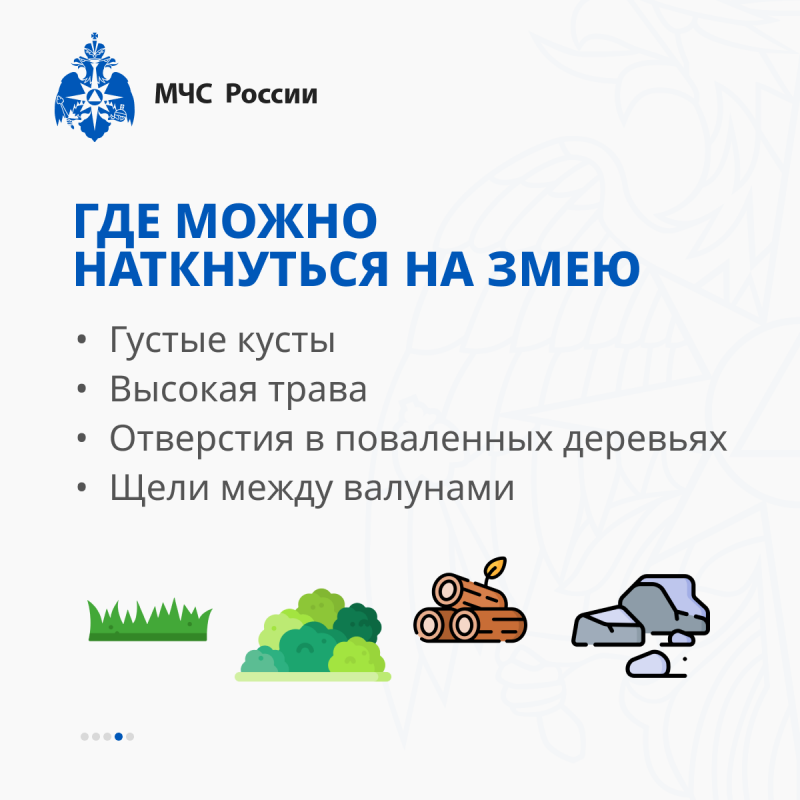 МЧС России

ГДЕ МОЖНО НАТКНУТЬСЯ НА ЗМЕЮ

• Густые кусты
• Высокая трава
• Отверстия в поваленных деревьях
• Щели между валунами